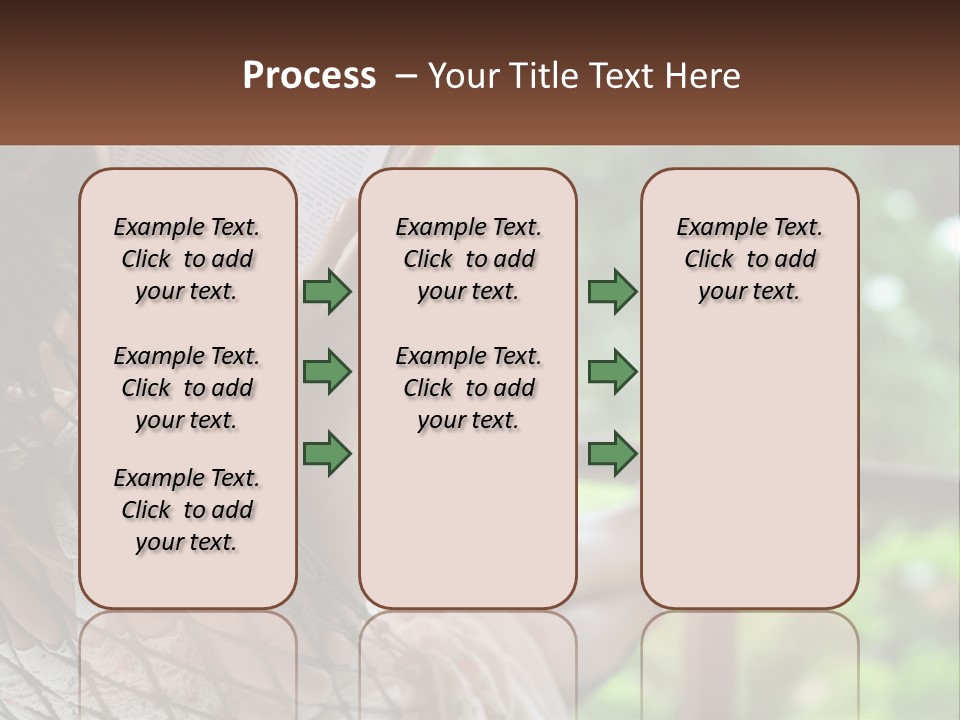 Process – Your Title Text Here

Example Text. Click to add your text.

Example Text. Click to add your text.

Example Text. Click to add your text.

Example Text. Click to add your text.

Example Text. Click to add your text.

Example Text. Click to add your text.